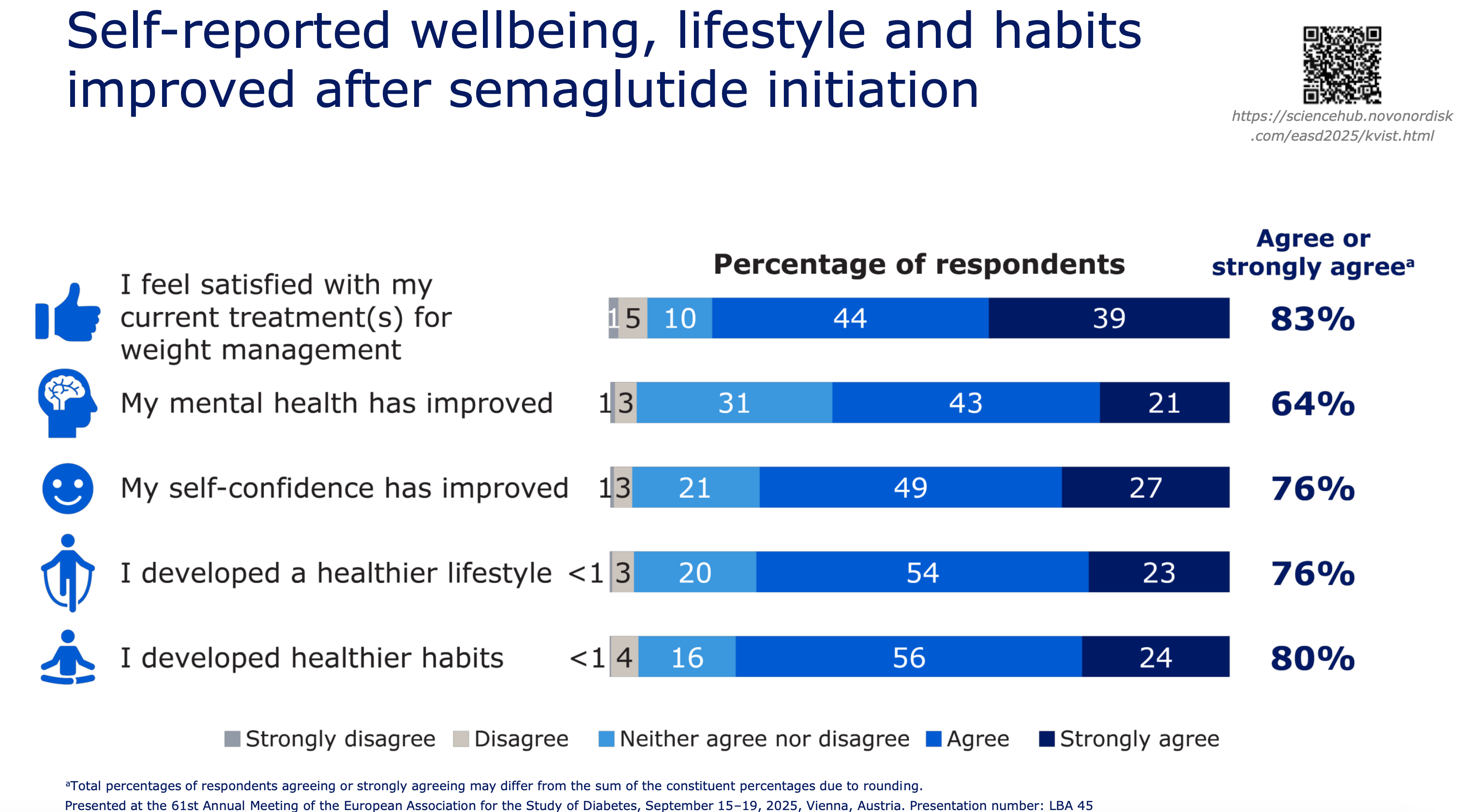 Self-reported wellbeing, lifestyle and habits improved after semaglutide initiation

https://sciencehub.novonordisk.com/easd2025/kvist.html

Percentage of respondents

Agree or strongly agree$^{a}$

I feel satisfied with my current treatment(s) for weight management 1 5 10 44 39 83%

My mental health has improved 1 3 31 43 21 64%

My self-confidence has improved 1 3 21 49 27 76%

I developed a healthier lifestyle <1 3 20 54 23 76%

I developed healthier habits <1 4 16 56 24 80%

Strongly disagree Disagree Neither agree nor disagree Agree Strongly agree

$^{a}$Total percentages of respondents agreeing or strongly agreeing may differ from the sum of the constituent percentages due to rounding.

Presented at the 61st Annual Meeting of the European Association for the Study of Diabetes, September 15–19, 2025, Vienna, Austria. Presentation number: LBA 45